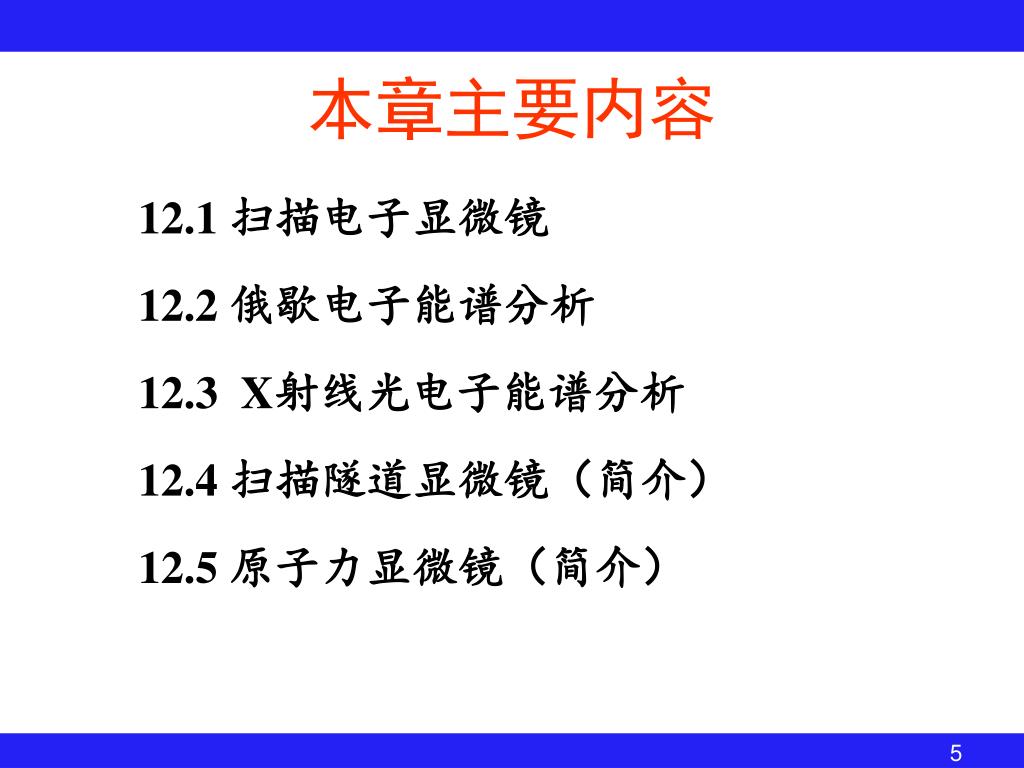 本章主要内容

12.1 扫描电子显微镜

12.2 俄歇电子能谱分析

12.3 X射线光电子能谱分析

12.4 扫描隧道显微镜（简介）

12.5 原子力显微镜（简介）

5